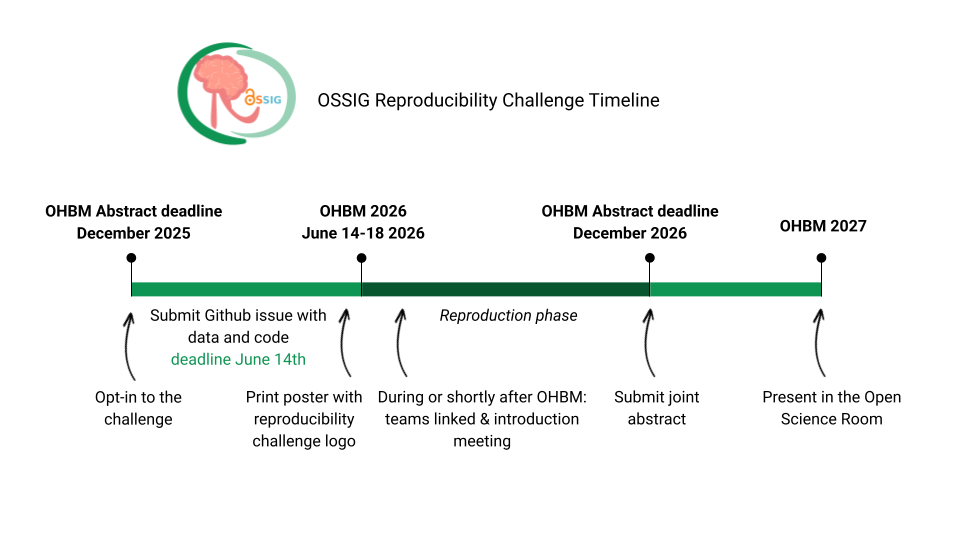 OSSIG

OSSIG Reproducibility Challenge Timeline

OHBM Abstract deadline
December 2025

OHBM 2026
June 14-18 2026

OHBM Abstract deadline
December 2026

OHBM 2027

Submit Github issue with data and code
deadline June 14th

Reproduction phase

Opt-in to the challenge

Print poster with reproducibility challenge logo

During or shortly after OHBM: teams linked & introduction meeting

Submit joint abstract

Present in the Open Science Room